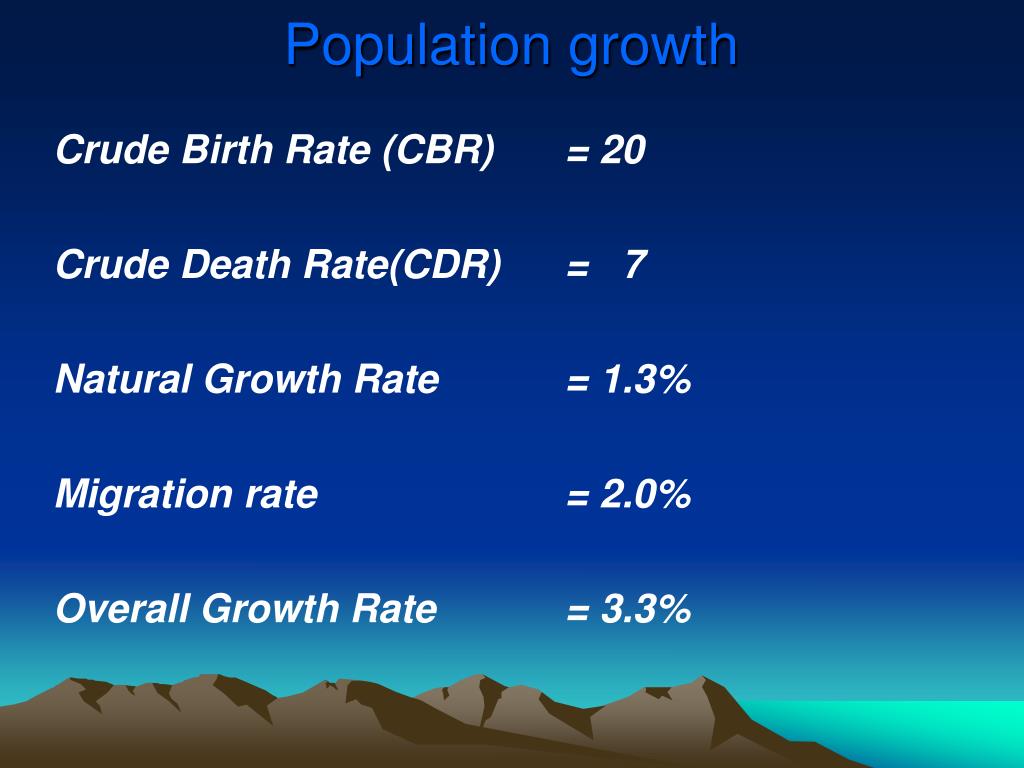 Population growth

Crude Birth Rate (CBR) = 20

Crude Death Rate(CDR) = 7

Natural Growth Rate = 1.3%

Migration rate = 2.0%

Overall Growth Rate = 3.3%